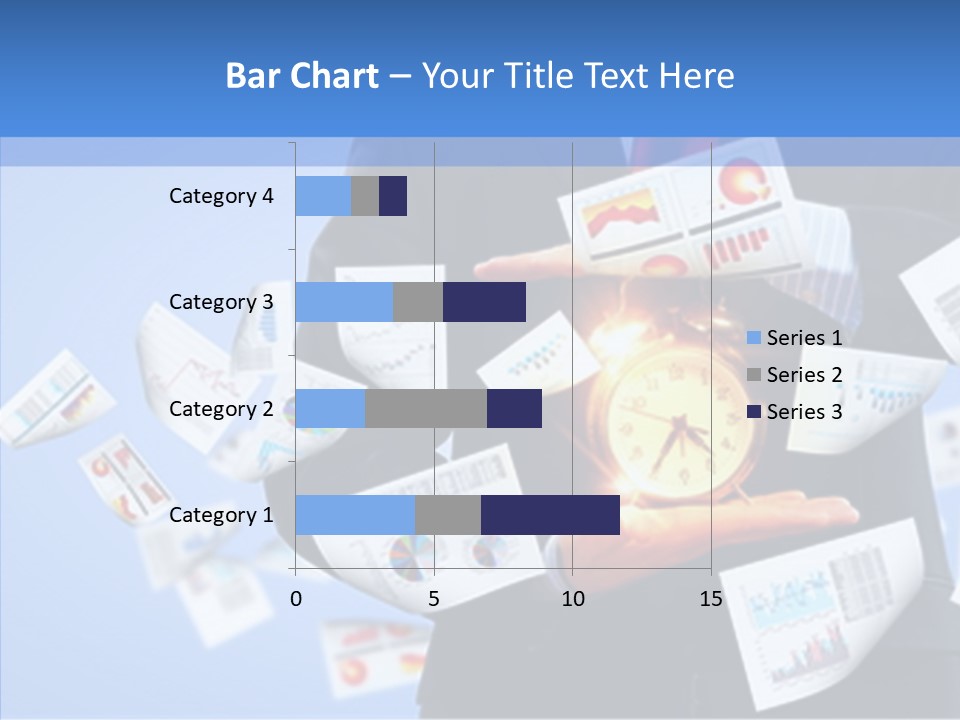 Bar Chart – Your Title Text Here

Category 4
Category 3
Category 2
Category 1

0
5
10
15

Series 1
Series 2
Series 3